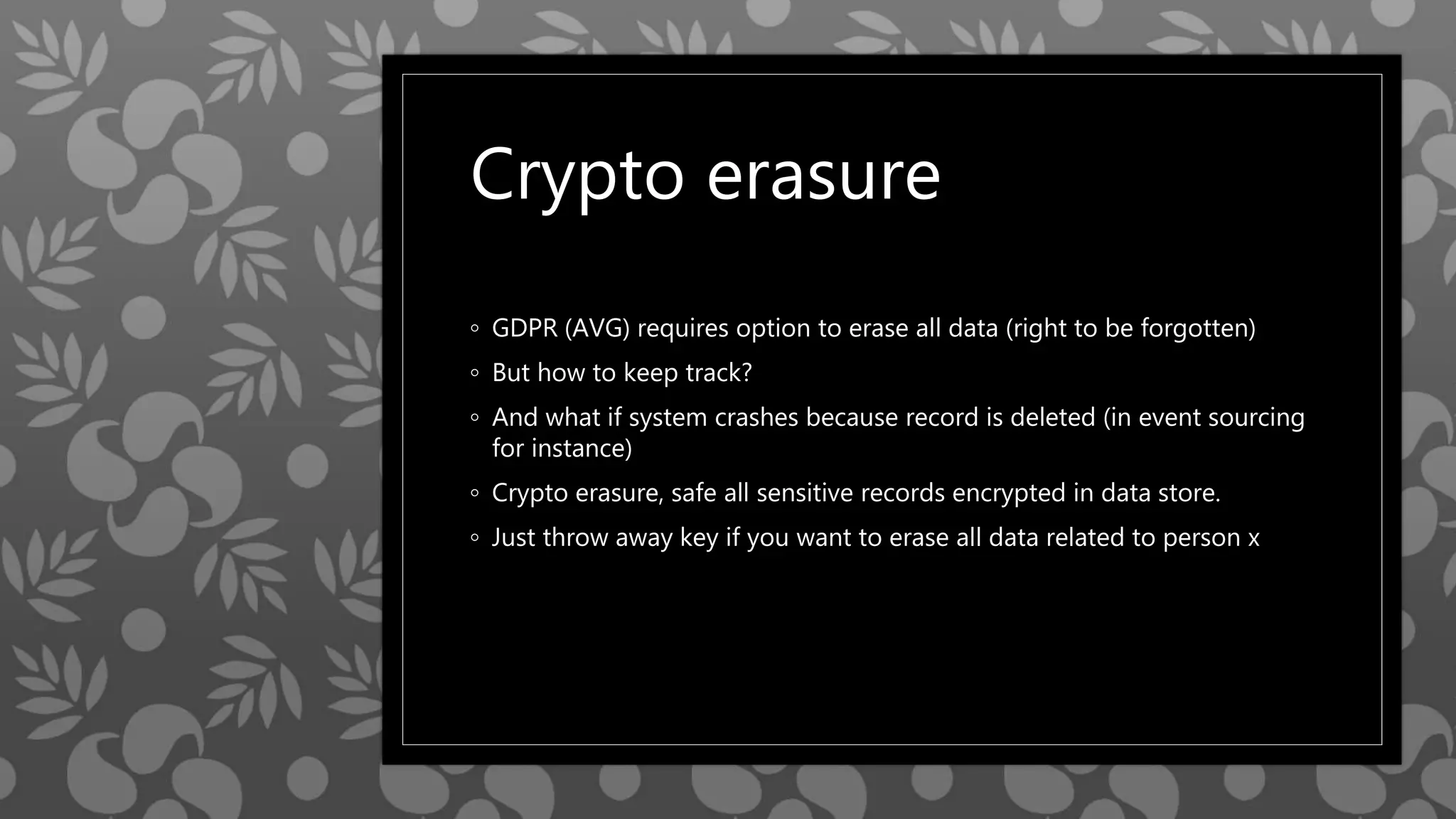 Crypto erasure

◦ GDPR (AVG) requires option to erase all data (right to be forgotten)
◦ But how to keep track?
◦ And what if system crashes because record is deleted (in event sourcing for instance)
◦ Crypto erasure, safe all sensitive records encrypted in data store.
◦ Just throw away key if you want to erase all data related to person x